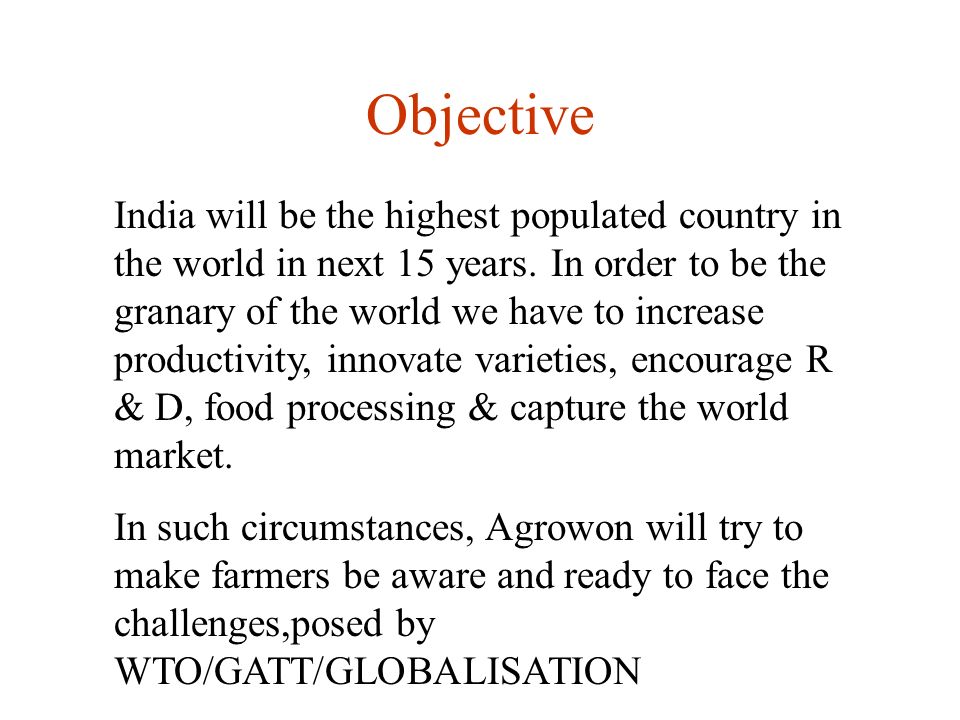 Objective

India will be the highest populated country in the world in next 15 years. In order to be the granary of the world we have to increase productivity, innovate varieties, encourage R & D, food processing & capture the world market.

In such circumstances, Agrowon will try to make farmers be aware and ready to face the challenges,posed by WTO/GATT/GLOBALISATION